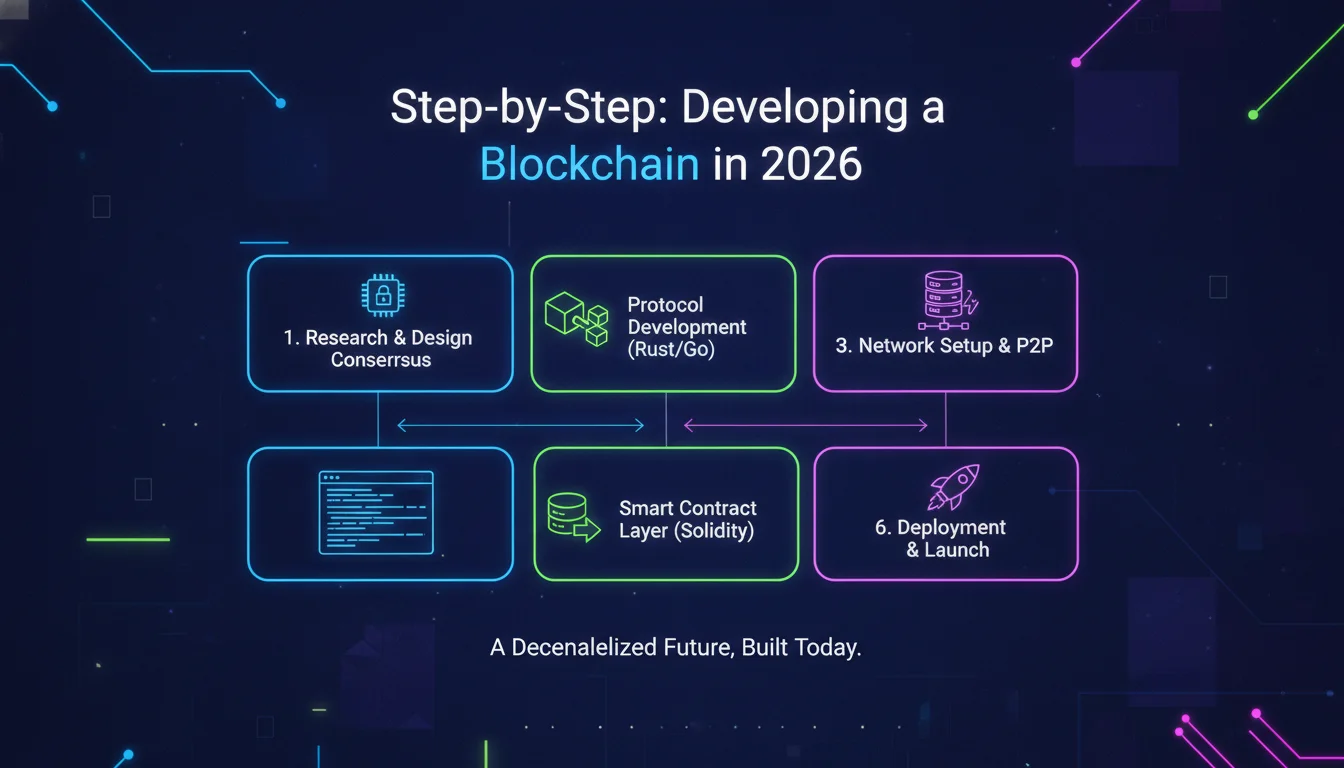 Step-by-Step: Developing a Blockchain in 2026

1. Research & Design Conserrsus

Protocol Development (Rust/Go)

3. Network Setup & P2P

Smart Contract Layer (Solidity)

6. Deployment & Launch

A Decenalelized Future, Built Today.